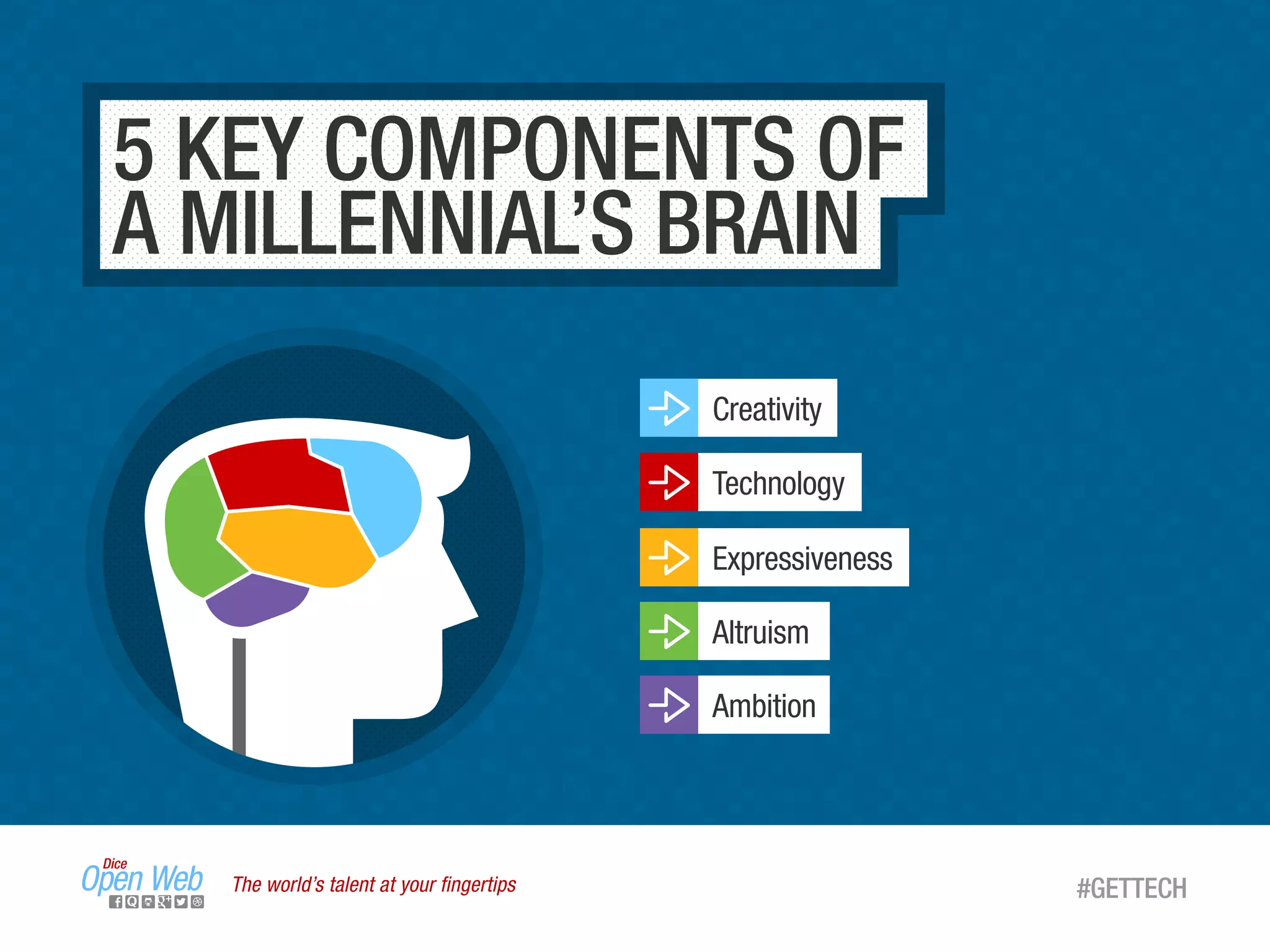 5 KEY COMPONENTS OF A MILLENNIAL'S BRAIN

Creativity

Technology

Expressiveness

Altruism

Ambition

Dice Open Web

The world's talent at your fingertips

#GETTECH